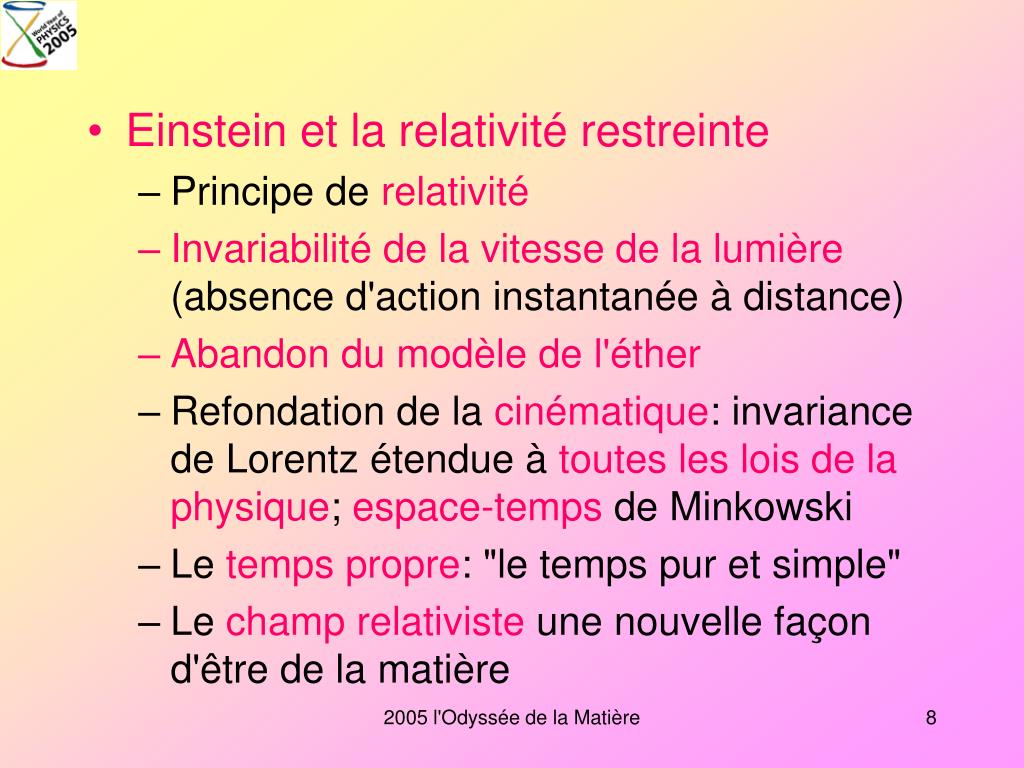 World Year of PHYSICS 2005

• Einstein et la relativité restreinte
– Principe de relativité
– Invariabilité de la vitesse de la lumière (absence d'action instantanée à distance)
– Abandon du modèle de l'éther
– Refondation de la cinématique: invariance de Lorentz étendue à toutes les lois de la physique; espace-temps de Minkowski
– Le temps propre: "le temps pur et simple"
– Le champ relativiste une nouvelle façon d'être de la matière

2005 l'Odyssée de la Matière

8